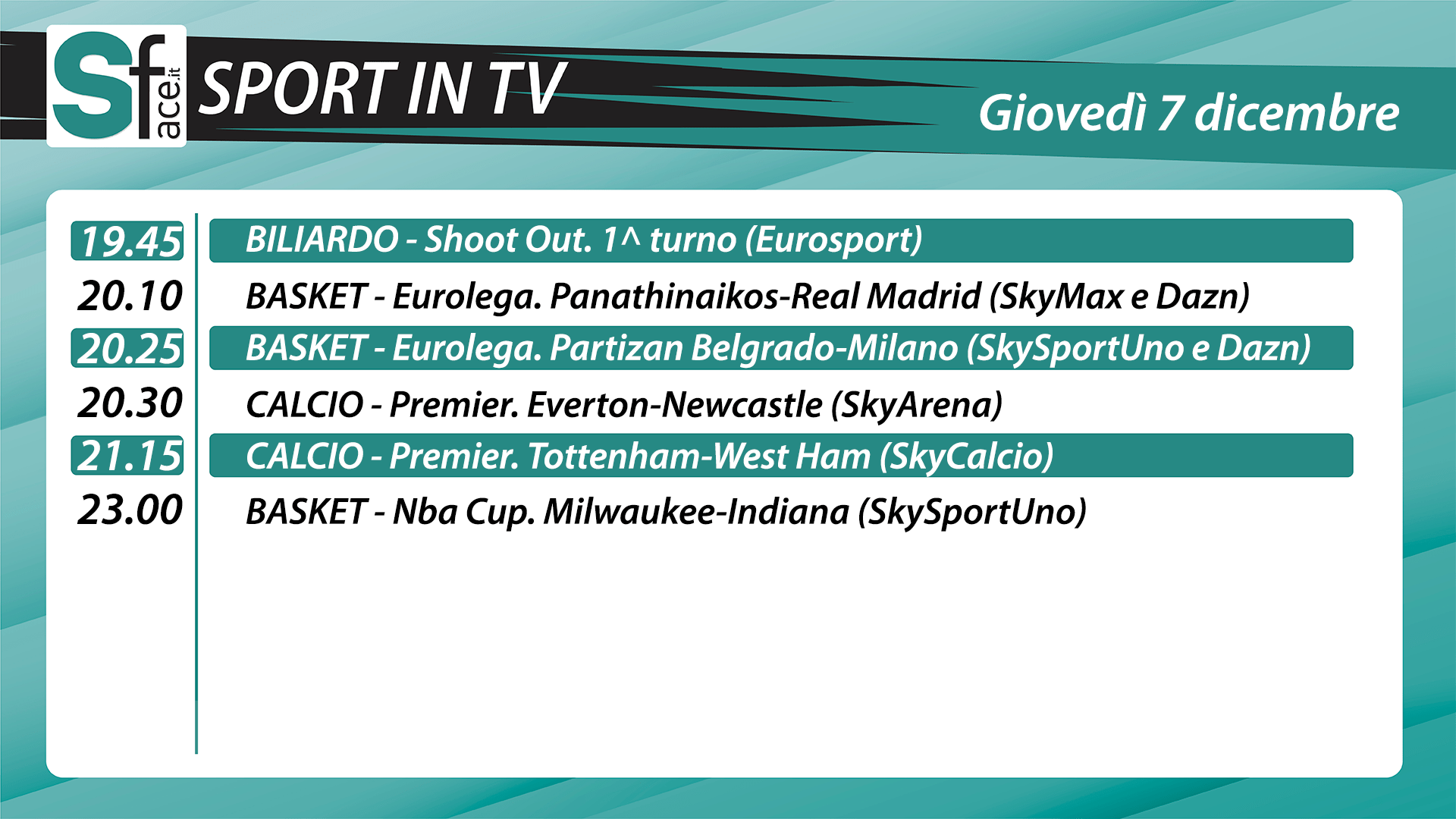 Sface.it SPORT IN TV

Giovedì 7 dicembre

| | |
|---|---|
| 19.45 | BILIARDO - Shoot Out. 1^ turno (Eurosport) |
| 20.10 | BASKET - Eurolega. Panathinaikos-Real Madrid (SkyMax e Dazn) |
| 20.25 | BASKET - Eurolega. Partizan Belgrado-Milano (SkySportUno e Dazn) |
| 20.30 | CALCIO - Premier. Everton-Newcastle (SkyArena) |
| 21.15 | CALCIO - Premier. Tottenham-West Ham (SkyCalcio) |
| 23.00 | BASKET - Nba Cup. Milwaukee-Indiana (SkySportUno) |